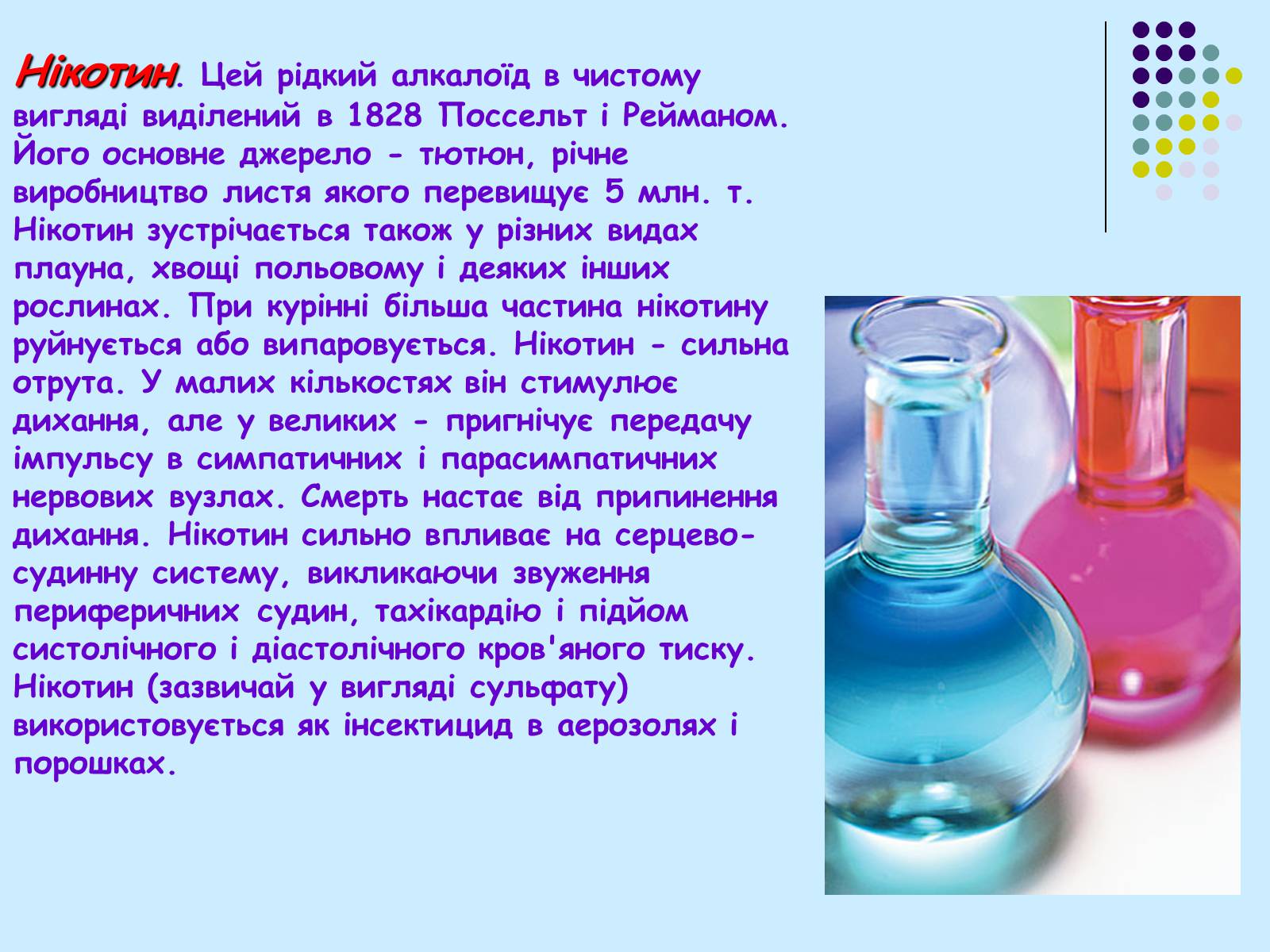 Нікотин. Цей рідкий алкалоїд в чистому вигляді виділений в 1828 Поссельт і Рейманом. Його основне джерело - тютюн, річне виробництво листя якого перевищує 5 млн. т. Нікотин зустрічається також у різних видах плауна, хвощі польовому і деяких інших рослинах. При курінні більша частина нікотину руйнується або випаровується. Нікотин - сильна отрута. У малих кількостях він стимулює дихання, але у великих - пригнічує передачу імпульсу в симпатичних і парасимпатичних нервових вузлах. Смерть настає від припинення дихання. Нікотин сильно впливає на серцево-судинну систему, викликаючи звуження периферичних судин, тахікардію і підйом систолічного і діастолічного кров'яного тиску. Нікотин (зазвичай у вигляді сульфату) використовується як інсектицид в аерозолях і порошках.